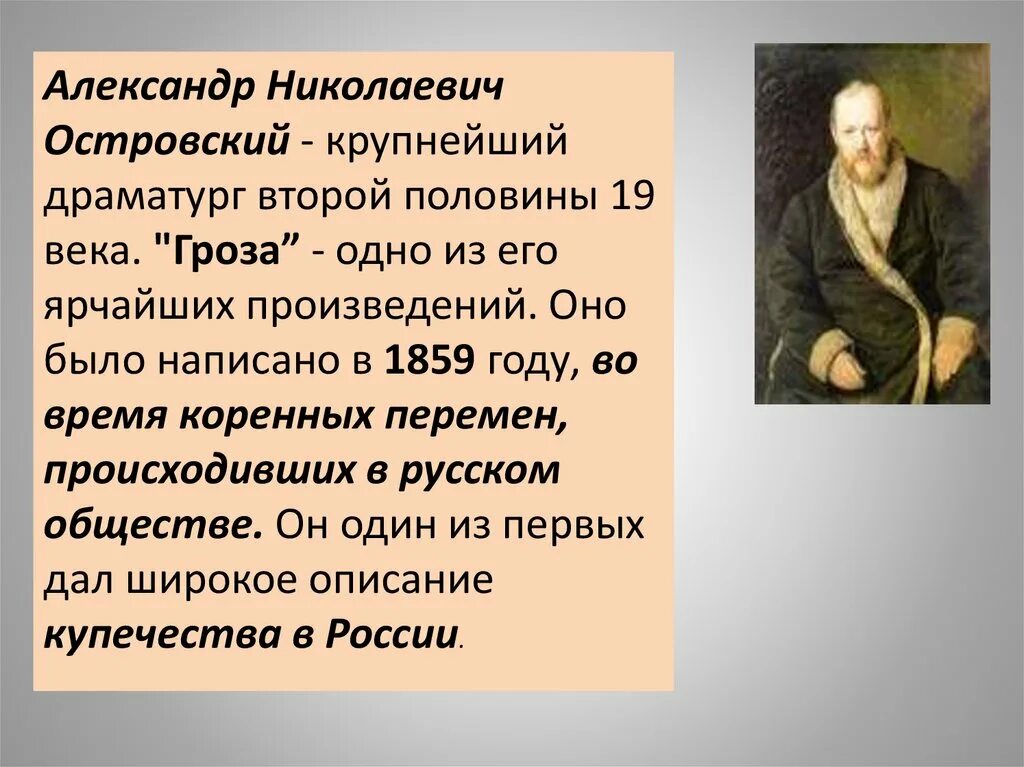 Александр Николаевич Островский - крупнейший драматург второй половины 19 века. "Гроза” - одно из его ярчайших произведений. Оно было написано в 1859 году, во время коренных перемен, происходивших в русском обществе. Он один из первых дал широкое описание купечества в России.